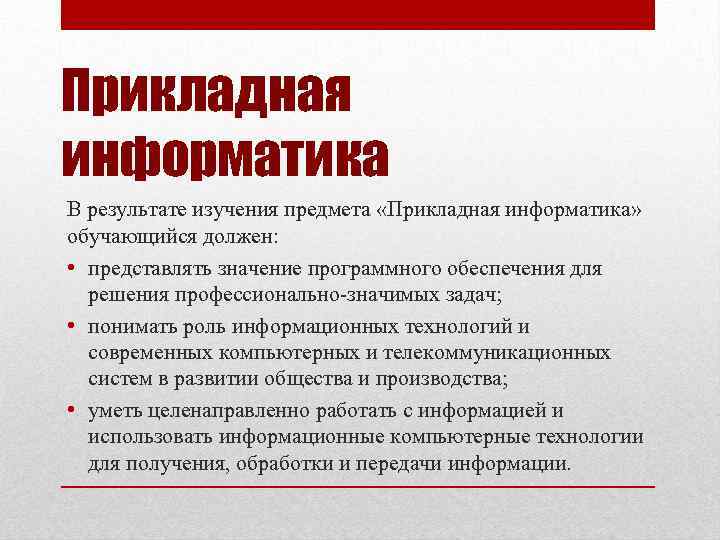 Прикладная информатика

В результате изучения предмета «Прикладная информатика» обучающийся должен:

• представлять значение программного обеспечения для решения профессионально-значимых задач;
• понимать роль информационных технологий и современных компьютерных и телекоммуникационных систем в развитии общества и производства;
• уметь целенаправленно работать с информацией и использовать информационные компьютерные технологии для получения, обработки и передачи информации.